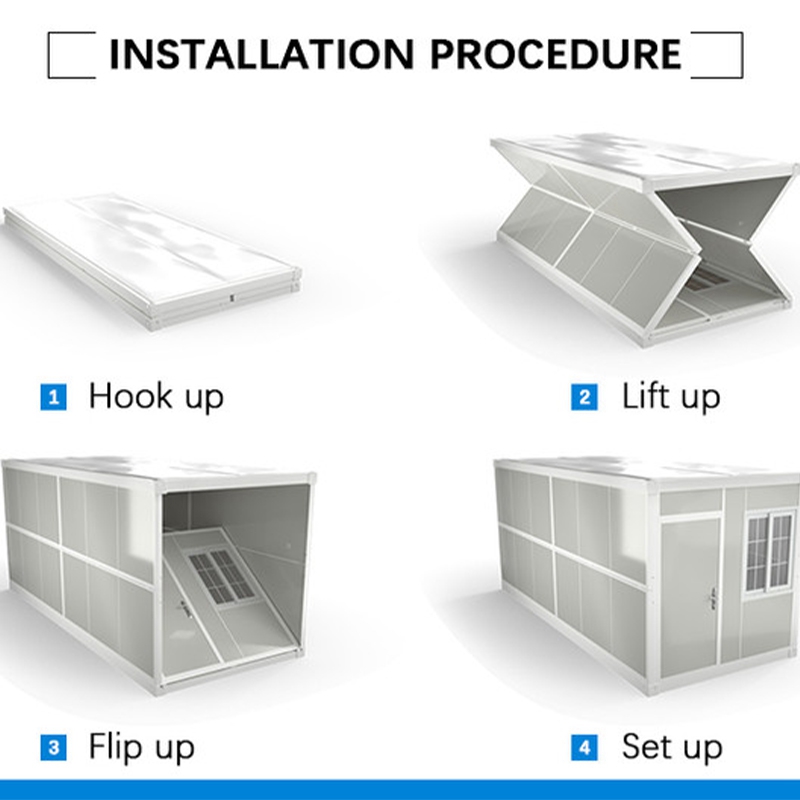 INSTALLATION PROCEDURE

1 Hook up

2 Lift up

3 Flip up

4 Set up